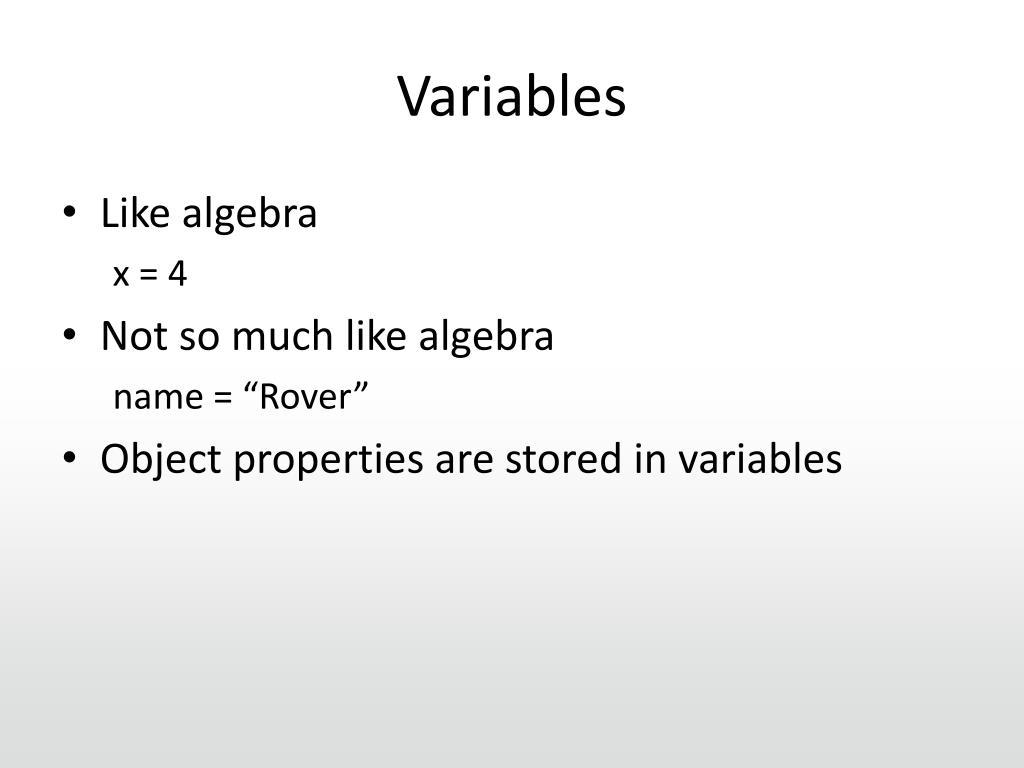 Variables

• Like algebra
x = 4
• Not so much like algebra
name = “Rover”
• Object properties are stored in variables